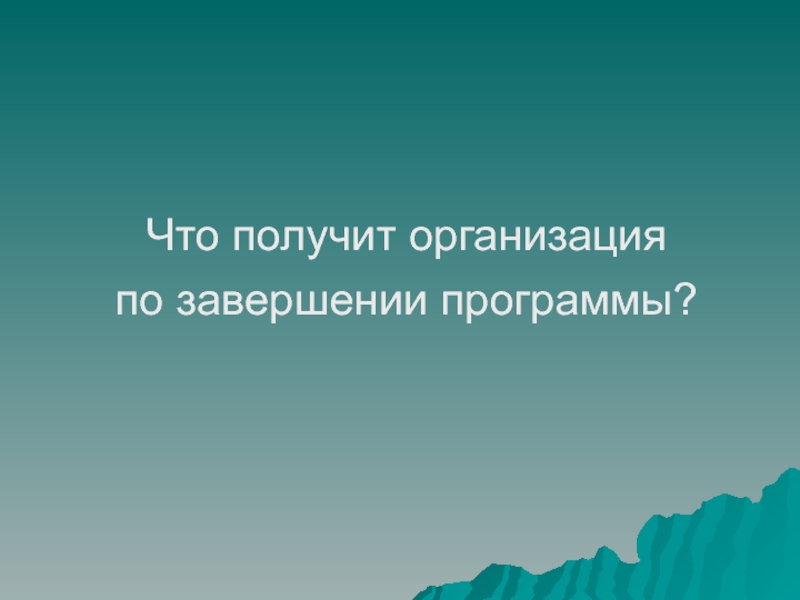 Что получит организация по завершении программы?